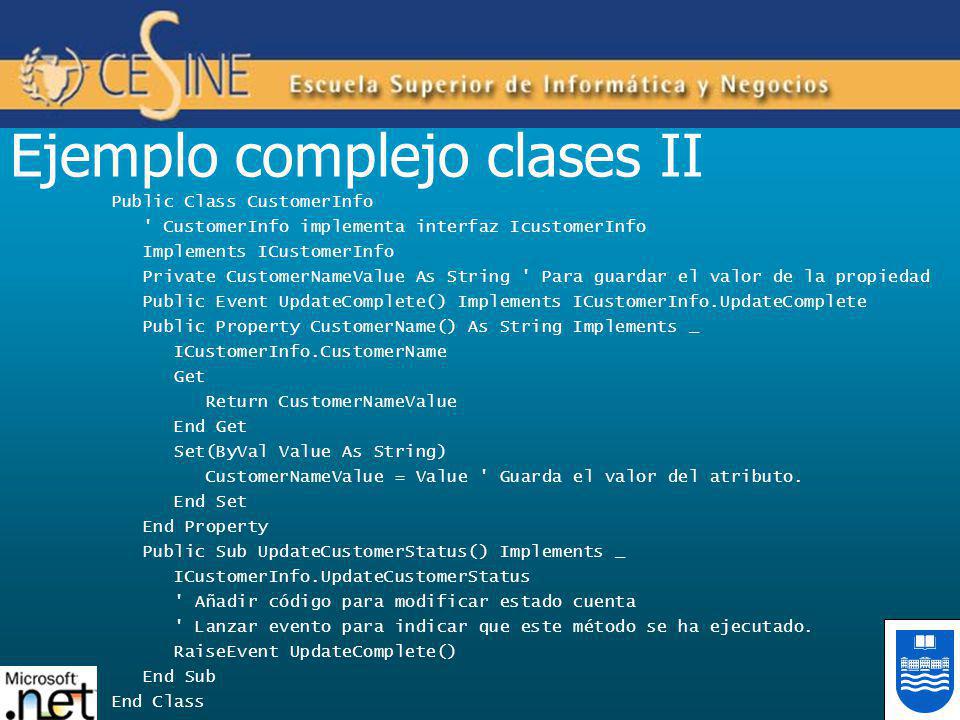 CESINE Escuela Superior de Informática y Negocios

Ejemplo complejo clases II

Public Class CustomerInfo
' CustomerInfo implementa interfaz IcustomerInfo
Implements ICustomerInfo
Private CustomerNameValue As String ' Para guardar el valor de la propiedad
Public Event UpdateComplete() Implements ICustomerInfo.UpdateComplete
Public Property CustomerName() As String Implements _
ICustomerInfo.CustomerName
Get
Return CustomerNameValue
End Get
Set(ByVal Value As String)
CustomerNameValue = Value ' Guarda el valor del atributo.
End Set
End Property
Public Sub UpdateCustomerStatus() Implements _
ICustomerInfo.UpdateCustomerStatus
' Añadir código para modificar estado cuenta
' Lanzar evento para indicar que este método se ha ejecutado.
RaiseEvent UpdateComplete()
End Sub
End Class

Microsoft .net